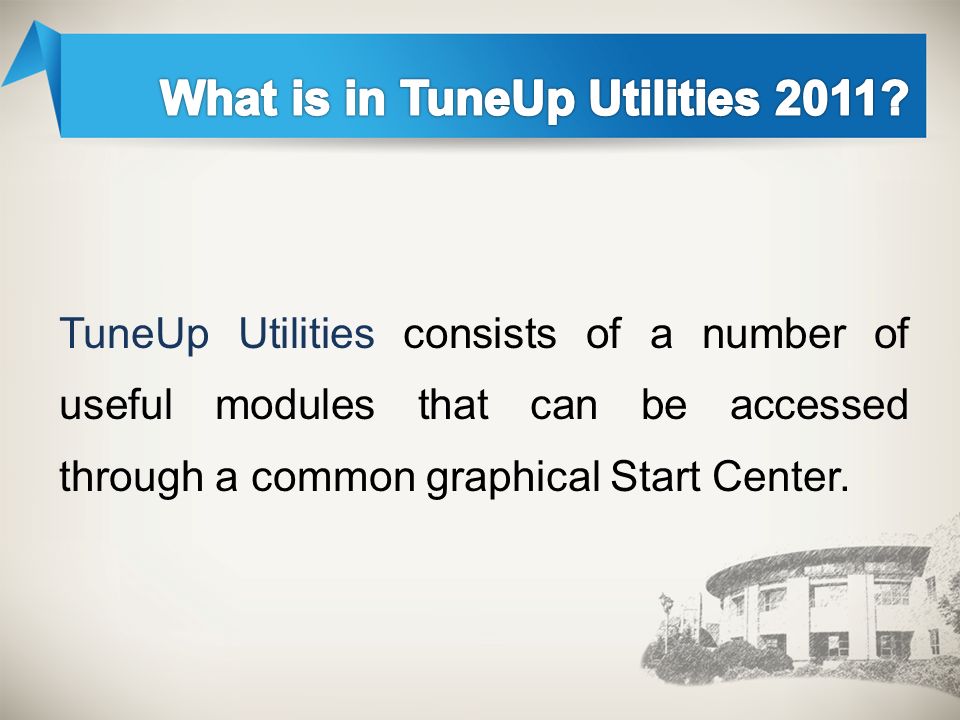 What is in TuneUp Utilities 2011?

TuneUp Utilities consists of a number of useful modules that can be accessed through a common graphical Start Center.